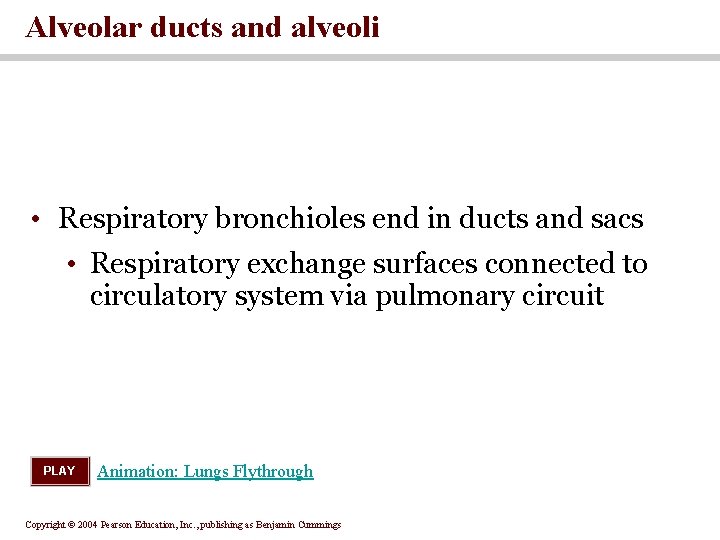 Alveolar ducts and alveoli

• Respiratory bronchioles end in ducts and sacs
  • Respiratory exchange surfaces connected to circulatory system via pulmonary circuit

PLAY Animation: Lungs Flythrough

Copyright © 2004 Pearson Education, Inc., publishing as Benjamin Cummings